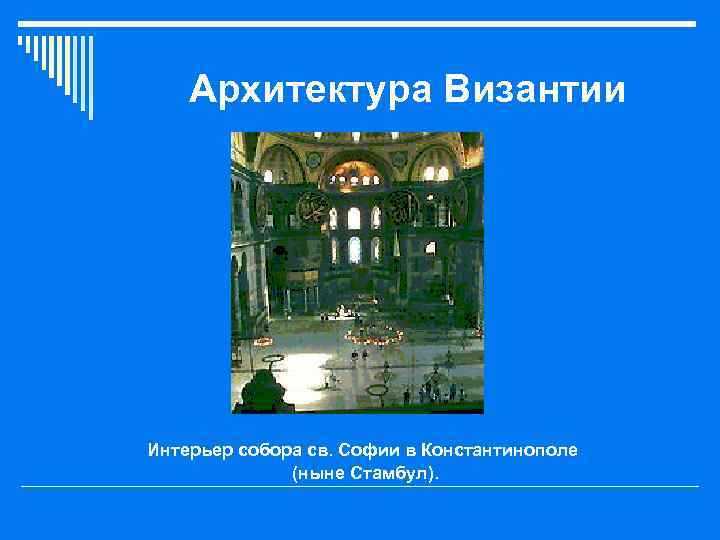 Архитектура Византии

Интерьер собора св. Софии в Константинополе (ныне Стамбул).